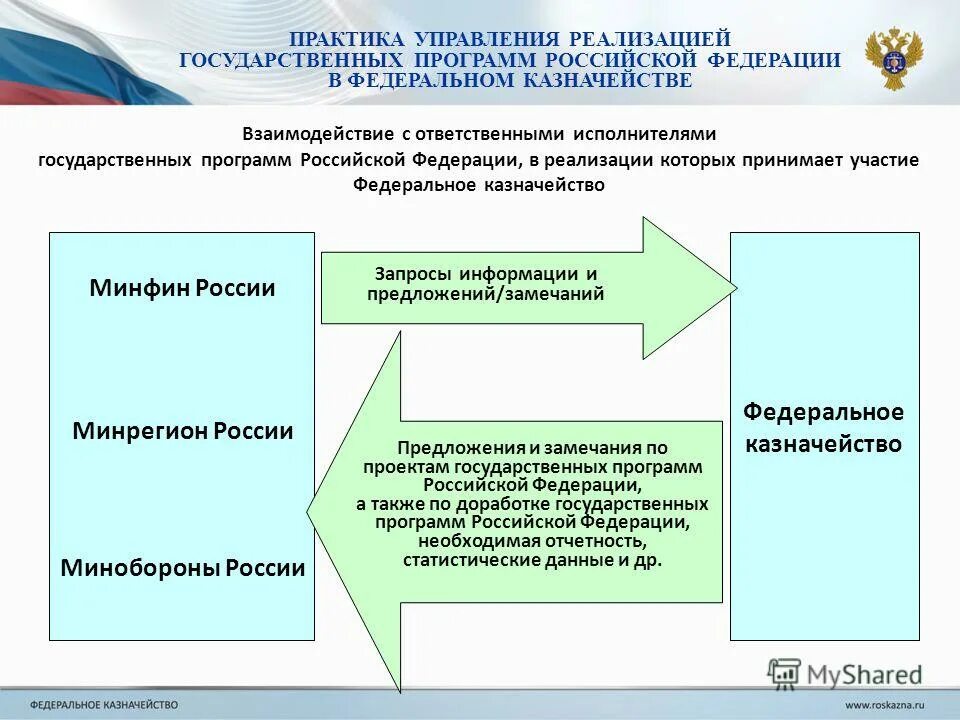 ПРАКТИКА УПРАВЛЕНИЯ РЕАЛИЗАЦИЕЙ ГОСУДАРСТВЕННЫХ ПРОГРАММ РОССИЙСКОЙ ФЕДЕРАЦИИ В ФЕДЕРАЛЬНОМ КАЗНАЧЕЙСТВЕ

Взаимодействие с ответственными исполнителями государственных программ Российской Федерации, в реализации которых принимает участие Федеральное казначейство

Минфин России

Минрегион России

Минобороны России

Запросы информации и предложений/замечаний

Предложения и замечания по проектам государственных программ Российской Федерации, а также по доработке государственных программ Российской Федерации, необходимая отчетность, статистические данные и др.

Федеральное казначейство

MyShared

ФЕДЕРАЛЬНОЕ КАЗНАЧЕЙСТВО

www.roskazna.ru